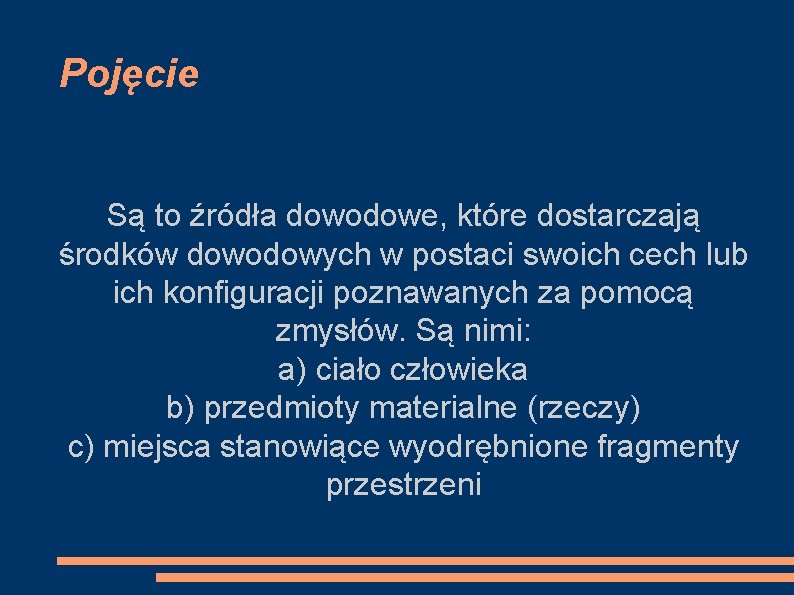 Pojęcie

Są to źródła dowodowe, które dostarczają środków dowodowych w postaci swoich cech lub ich konfiguracji poznawanych za pomocą zmysłów. Są nimi:
a) ciało człowieka
b) przedmioty materialne (rzeczy)
c) miejsca stanowiące wyodrębnione fragmenty przestrzeni